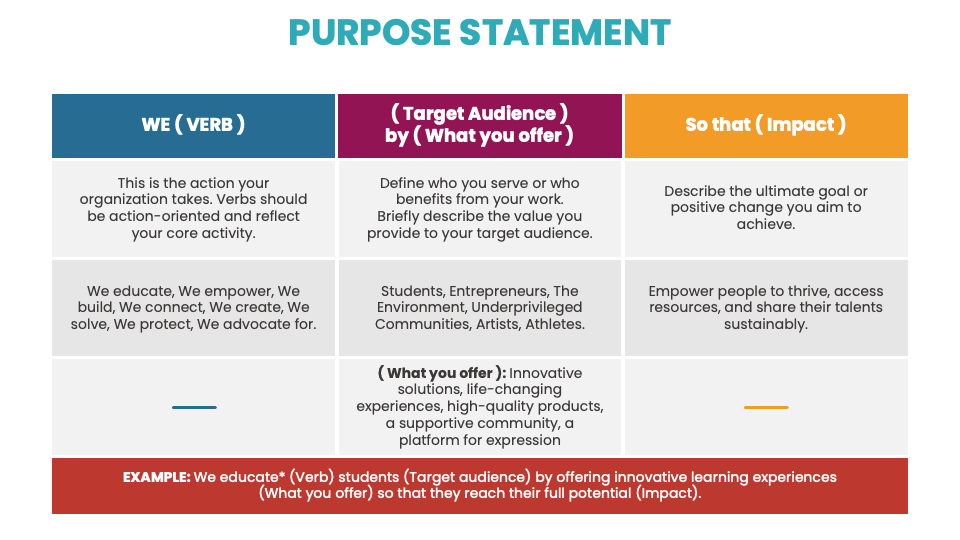 PURPOSE STATEMENT

| WE ( VERB ) | ( Target Audience ) by ( What you offer ) | So that ( Impact ) |
|---|---|---|
| This is the action your organization takes. Verbs should be action-oriented and reflect your core activity. | Define who you serve or who benefits from your work. Briefly describe the value you provide to your target audience. | Describe the ultimate goal or positive change you aim to achieve. |
| We educate, We empower, We build, We connect, We create, We solve, We protect, We advocate for. | Students, Entrepreneurs, The Environment, Underprivileged Communities, Artists, Athletes. | Empower people to thrive, access resources, and share their talents sustainably. |
| | ( What you offer ): Innovative solutions, life-changing experiences, high-quality products, a supportive community, a platform for expression | |

EXAMPLE: We educate* (Verb) students (Target audience) by offering innovative learning experiences (What you offer) so that they reach their full potential (Impact).